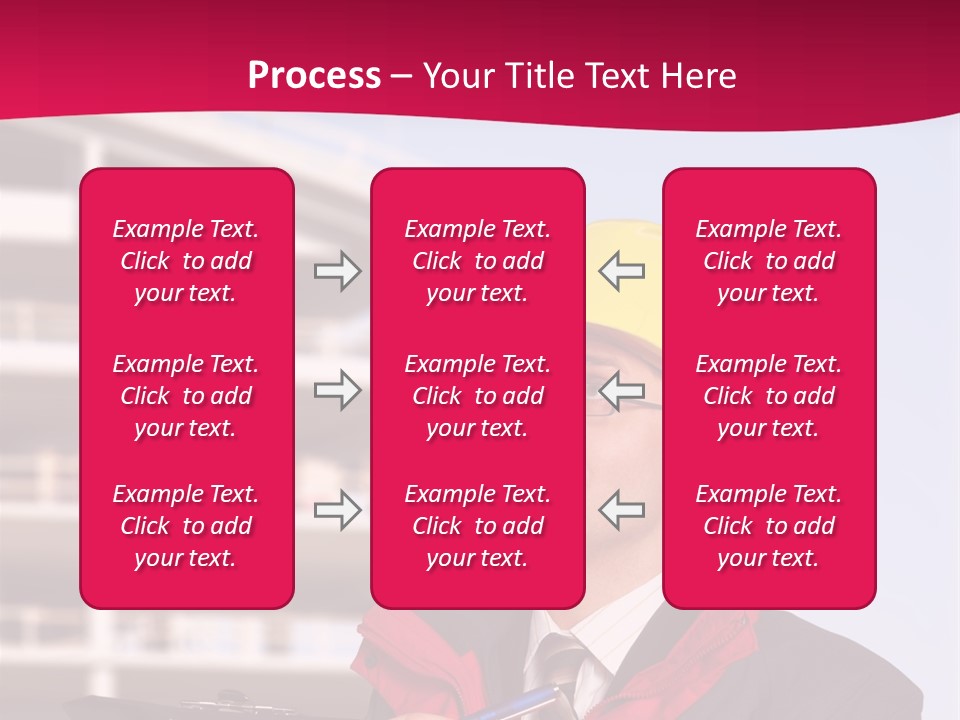 Process – Your Title Text Here

Example Text. Click to add your text.

Example Text. Click to add your text.

Example Text. Click to add your text.

Example Text. Click to add your text.

Example Text. Click to add your text.

Example Text. Click to add your text.

Example Text. Click to add your text.

Example Text. Click to add your text.

Example Text. Click to add your text.